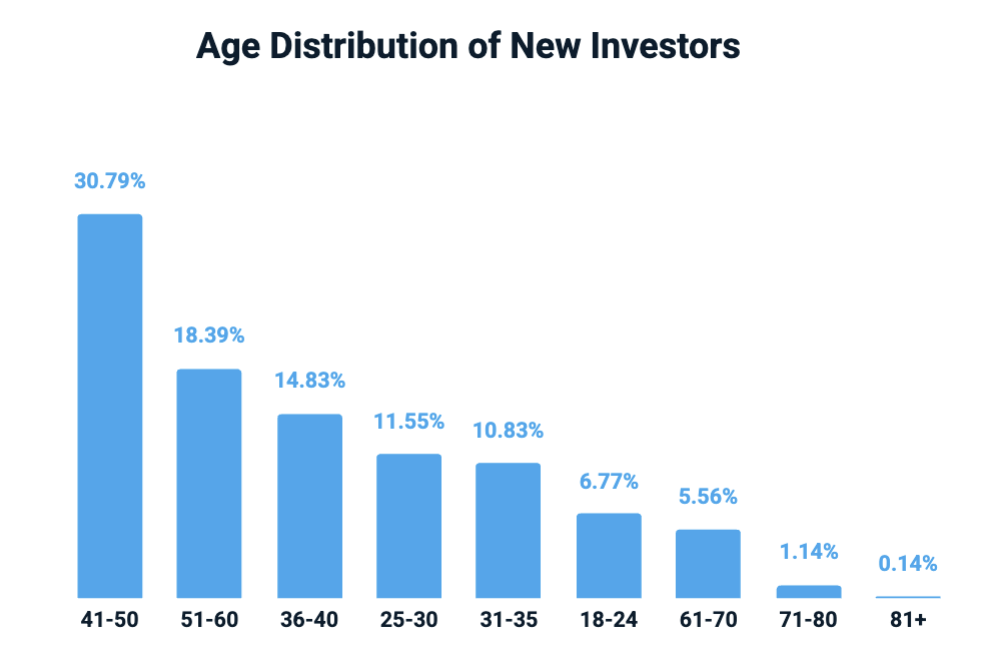 Age Distribution of New Investors

30.79%
18.39%
14.83%
11.55%
10.83%
6.77%
5.56%
1.14%
0.14%

41-50
51-60
36-40
25-30
31-35
18-24
61-70
71-80
81+